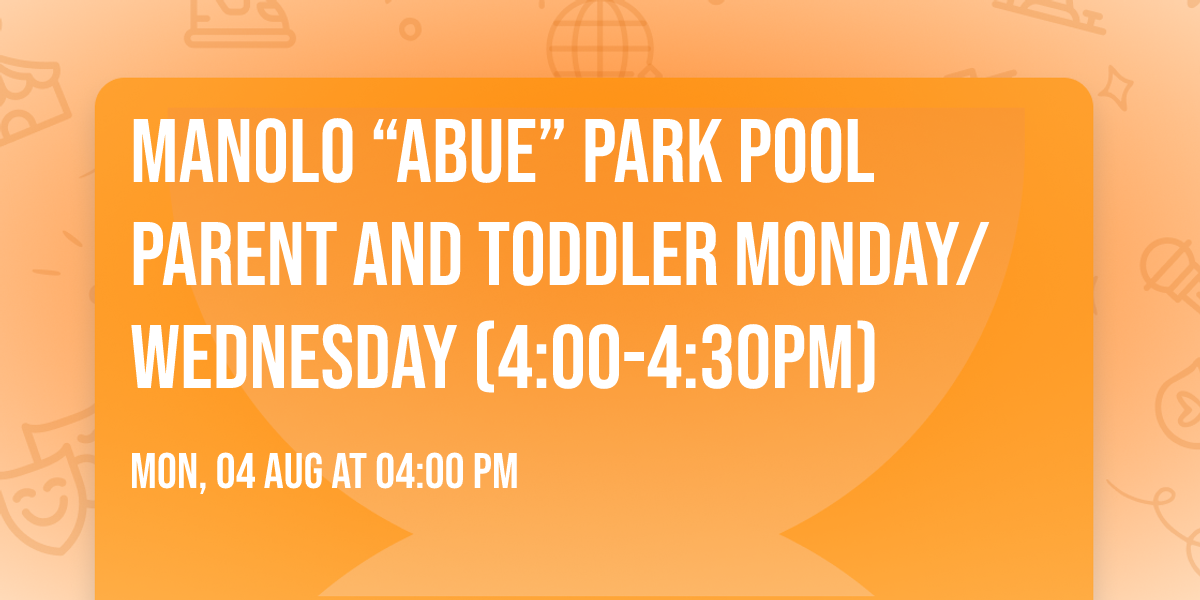 MANOLO “ABUE” PARK POOL PARENT AND TODDLER MONDAY/ WEDNESDAY (4:00-4:30PM)

MON, 04 AUG AT 04:00 PM